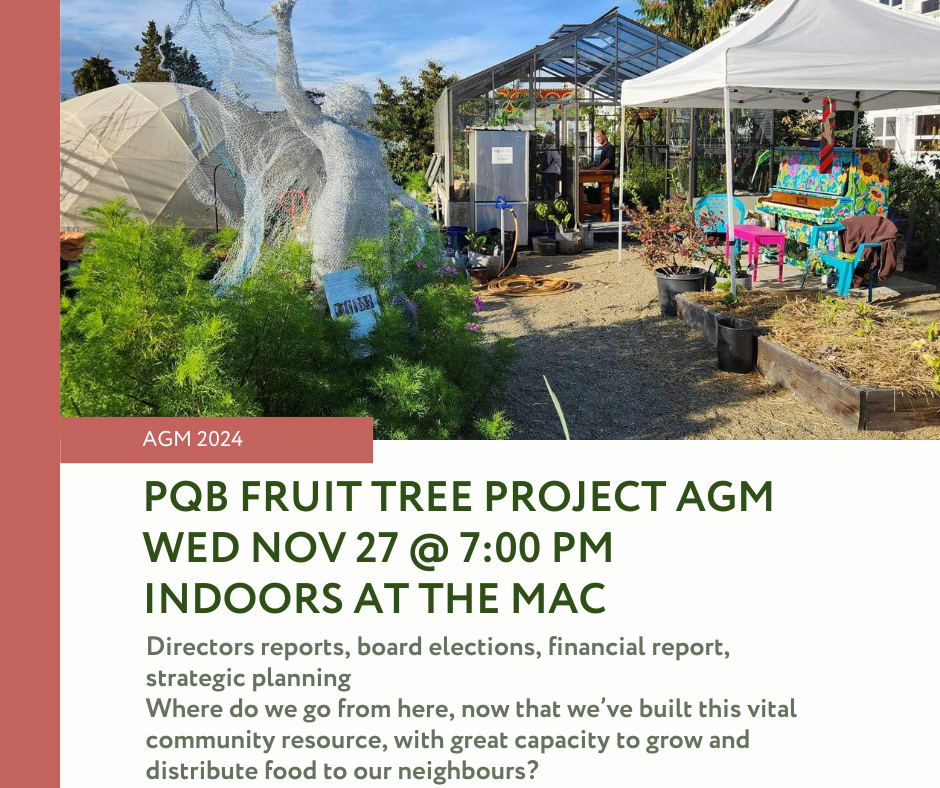 AGM 2024

PQB FRUIT TREE PROJECT AGM
WED NOV 27 @ 7:00 PM
INDOORS AT THE MAC

Directors reports, board elections, financial report, strategic planning
Where do we go from here, now that we've built this vital community resource, with great capacity to grow and distribute food to our neighbours?